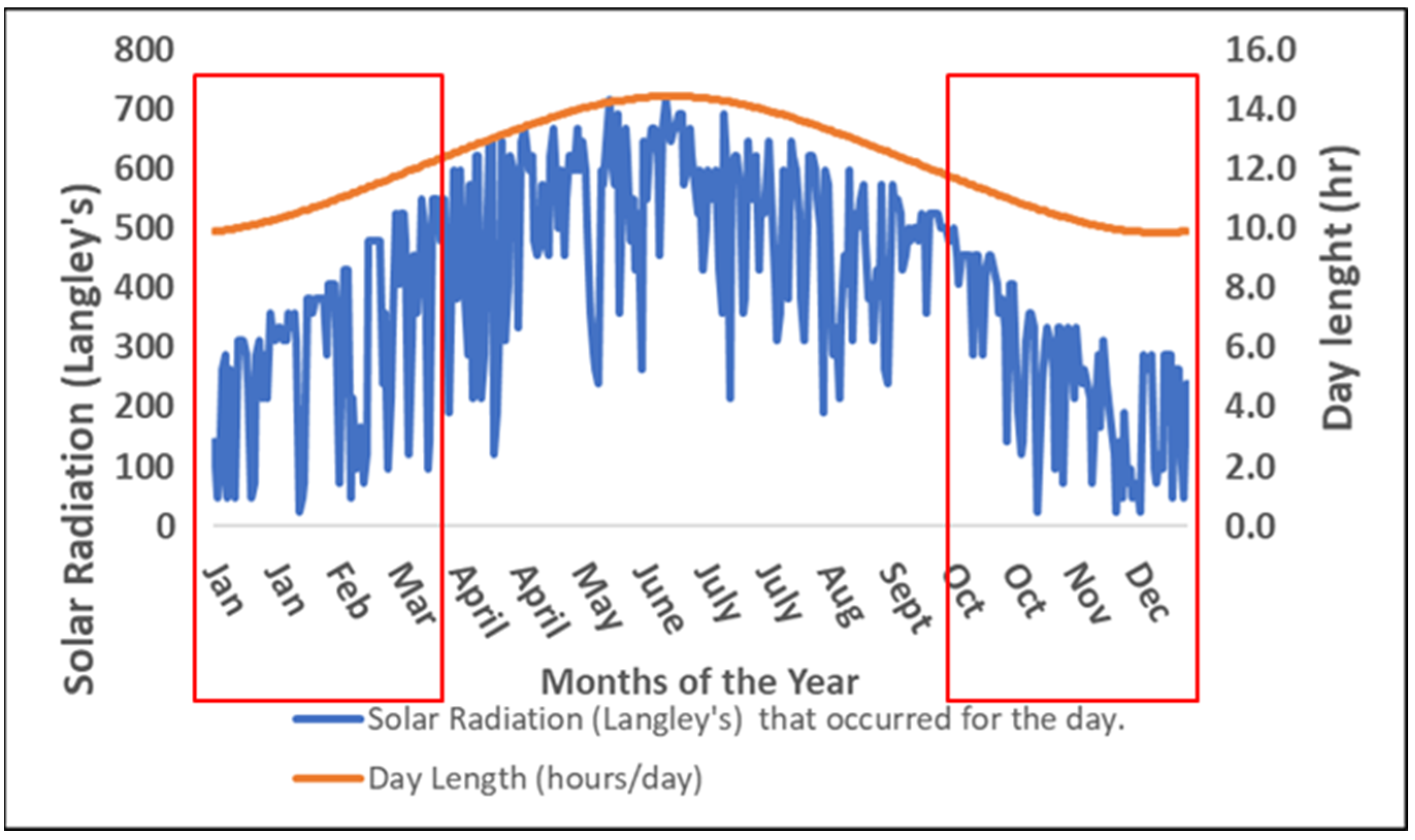 Solar Radiation (Langley's)

800
700
600
500
400
300
200
100
0

16.0
14.0
12.0
10.0
8.0
6.0
4.0
2.0
0.0

Day lenght (hr)

Jan Jan Feb Mar April April May June July July Aug Sept Oct Oct Nov Dec

Months of the Year

Solar Radiation (Langley's) that occurred for the day.

Day Length (hours/day)